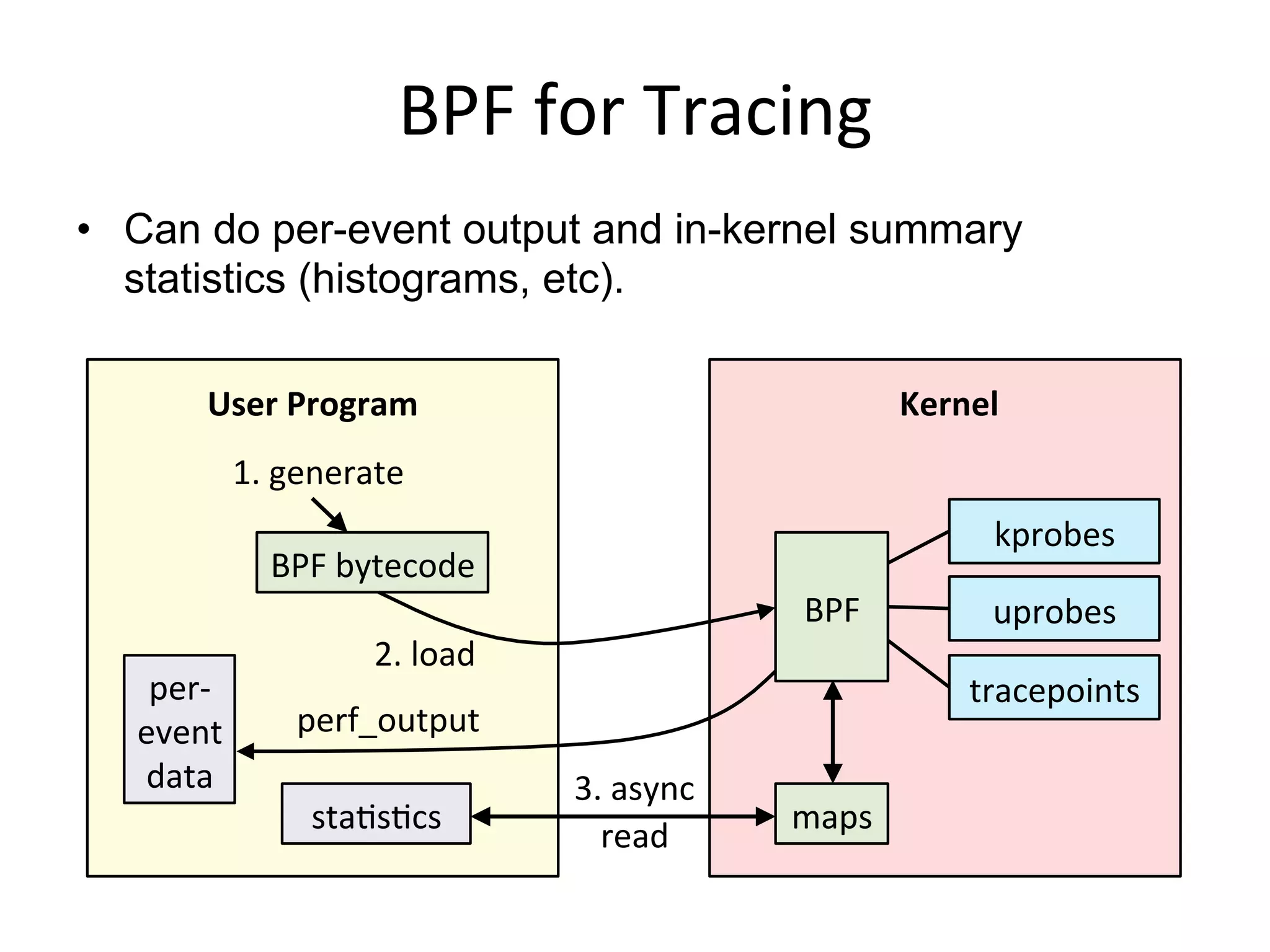 BPF for Tracing

• Can do per-event output and in-kernel summary statistics (histograms, etc).

User Program

1. generate

BPF bytecode

2. load

per-event data

perf_output

statistics

3. async read

Kernel

BPF

kprobes

uprobes

tracepoints

maps